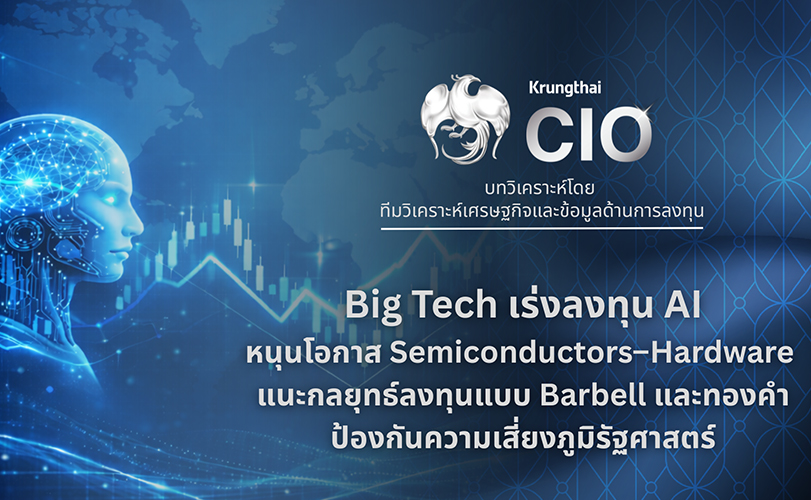 Krungthai
CIO
บทวิเคราะห์โดย
ทีมวิเคราะห์เศรษฐกิจและข้อมูลด้านการลงทุน

Big Tech เร่งลงทุน AI
หนุนโอกาส Semiconductors–Hardware
แนะกลยุทธ์ลงทุนแบบ Barbell และทองคำ
ป้องกันความเสี่ยงภูมิรัฐศาสตร์